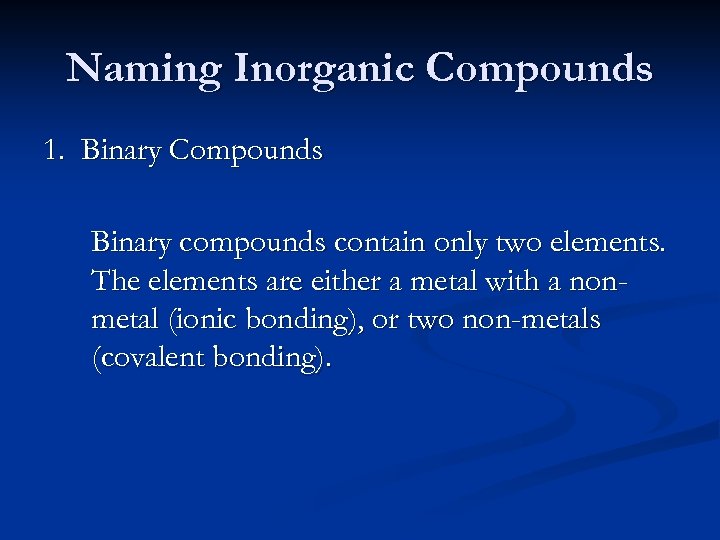 Naming Inorganic Compounds

1. Binary Compounds

Binary compounds contain only two elements. The elements are either a metal with a non-metal (ionic bonding), or two non-metals (covalent bonding).